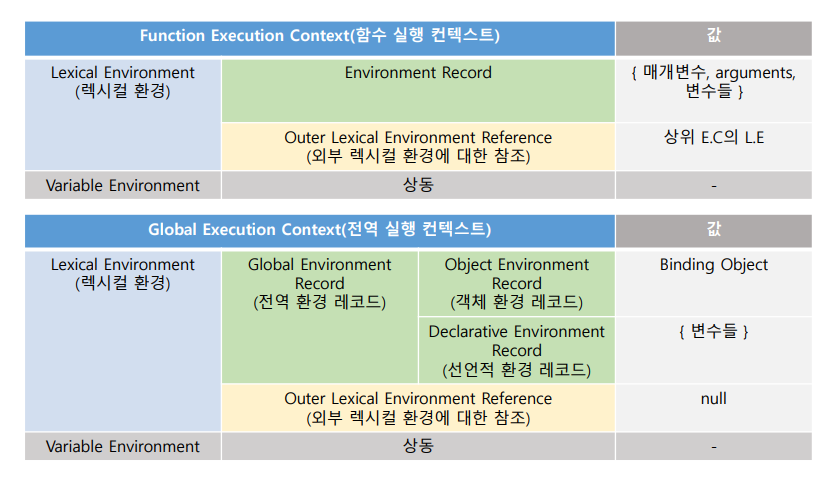 | Function Execution Context(함수 실행 컨텍스트) | | 값 |
|---|---|---|
| Lexical Environment (렉시컬 환경) | Environment Record | { 매개변수, arguments, 변수들 } |
| | Outer Lexical Environment Reference (외부 렉시컬 환경에 대한 참조) | 상위 E.C의 L.E |
| Variable Environment | 상동 | - |

| Global Execution Context(전역 실행 컨텍스트) | | | 값 |
|---|---|---|---|
| Lexical Environment (렉시컬 환경) | Global Environment Record (전역 환경 레코드) | Object Environment Record (객체 환경 레코드) | Binding Object |
| | | Declarative Environment Record (선언적 환경 레코드) | { 변수들 } |
| | Outer Lexical Environment Reference (외부 렉시컬 환경에 대한 참조) | | null |
| Variable Environment | 상동 | | - |